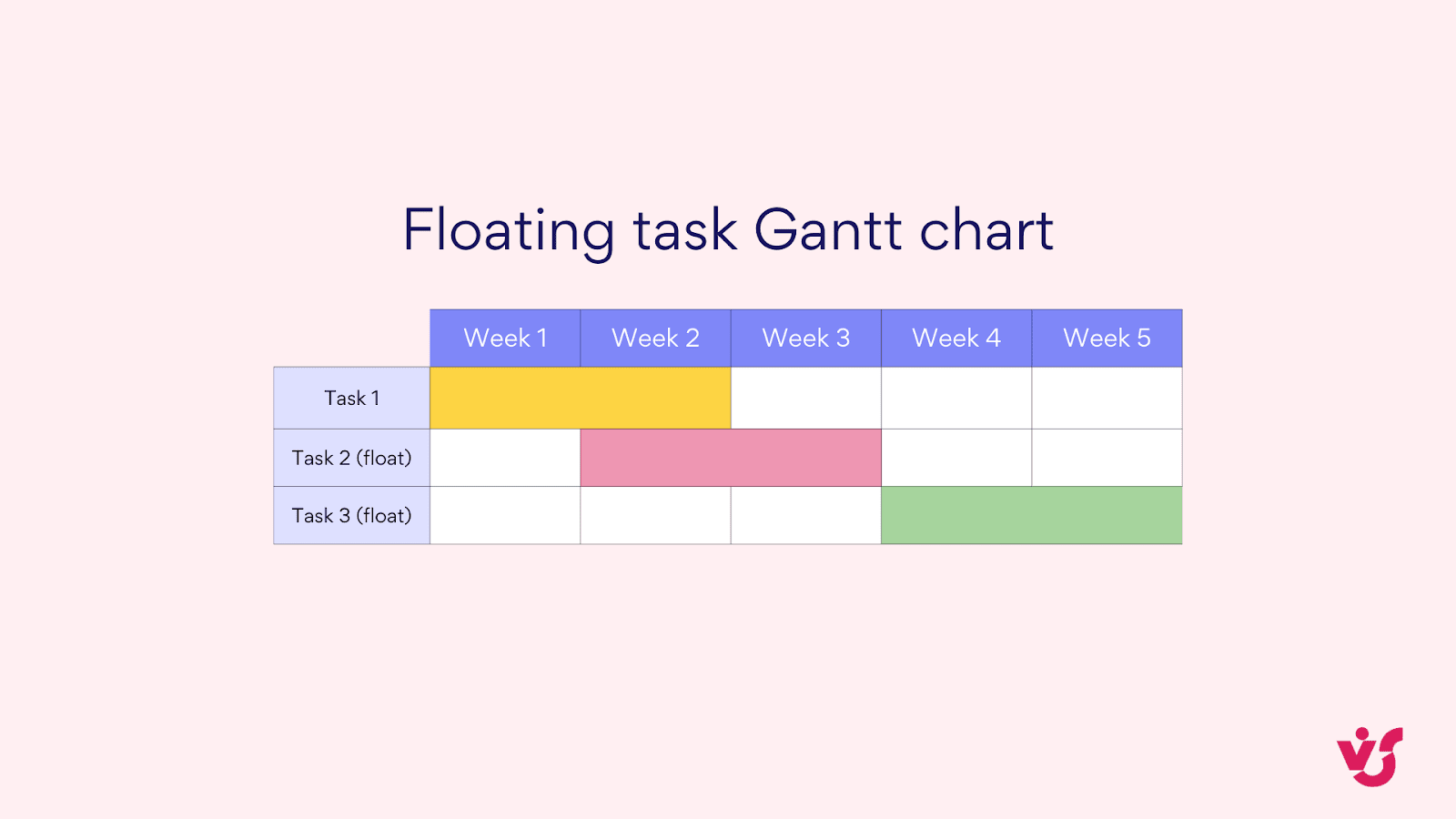 Floating task Gantt chart

| | Week 1 | Week 2 | Week 3 | Week 4 | Week 5 |
|---|---|---|---|---|---|
| Task 1 | | | | | |
| Task 2 (float) | | | | | |
| Task 3 (float) | | | | | |